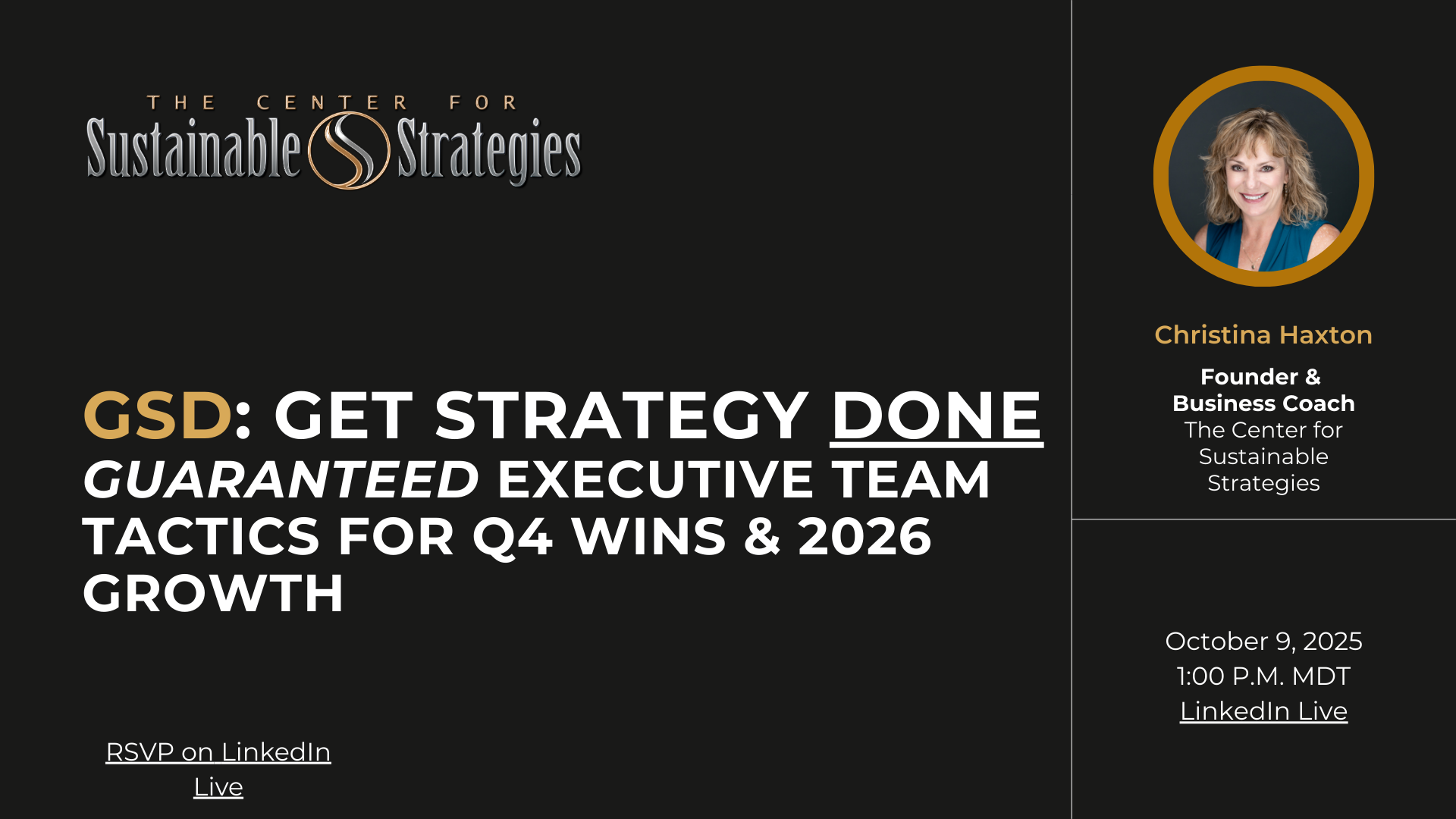 THE CENTER FOR
Sustainable Strategies

GSD: GET STRATEGY DONE
GUARANTEED EXECUTIVE TEAM TACTICS FOR Q4 WINS & 2026 GROWTH

RSVP on LinkedIn Live

Christina Haxton

Founder & Business Coach
The Center for Sustainable Strategies

October 9, 2025
1:00 P.M. MDT
LinkedIn Live